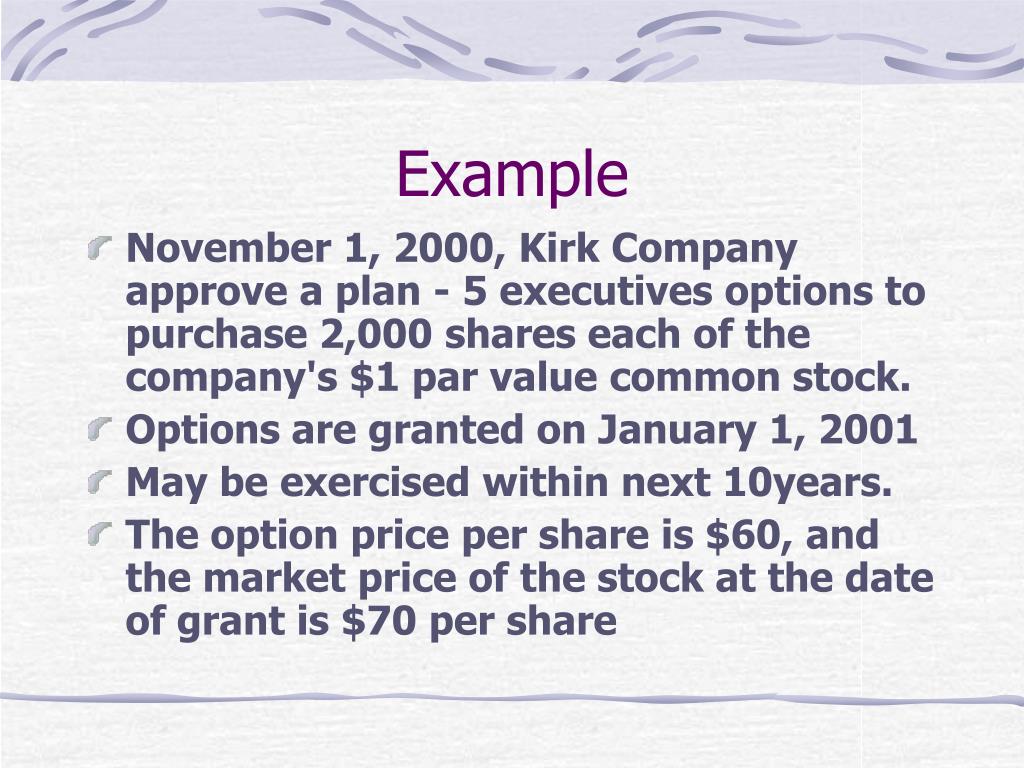 Example

November 1, 2000, Kirk Company approve a plan - 5 executives options to purchase 2,000 shares each of the company's \$1 par value common stock.

Options are granted on January 1, 2001

May be exercised within next 10years.

The option price per share is \$60, and the market price of the stock at the date of grant is \$70 per share